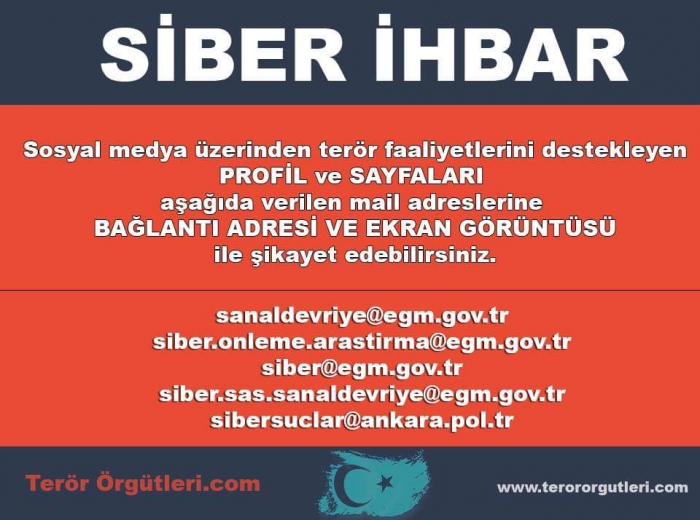 SİBER İHBAR

Sosyal medya üzerinden terör faaliyetlerini destekleyen PROFİL ve SAYFALARI aşağıda verilen mail adreslerine BAĞLANTI ADRESİ VE EKRAN GÖRÜNTÜSÜ ile şikayet edebilirsiniz.

sanaldevriye@egm.gov.tr
siber.onleme.arastirma@egm.gov.tr
siber@egm.gov.tr
siber.sas.sanaldevriye@egm.gov.tr
sibersuclar@ankara.pol.tr

Terör Örgütleri.com

www.terororgutleri.com